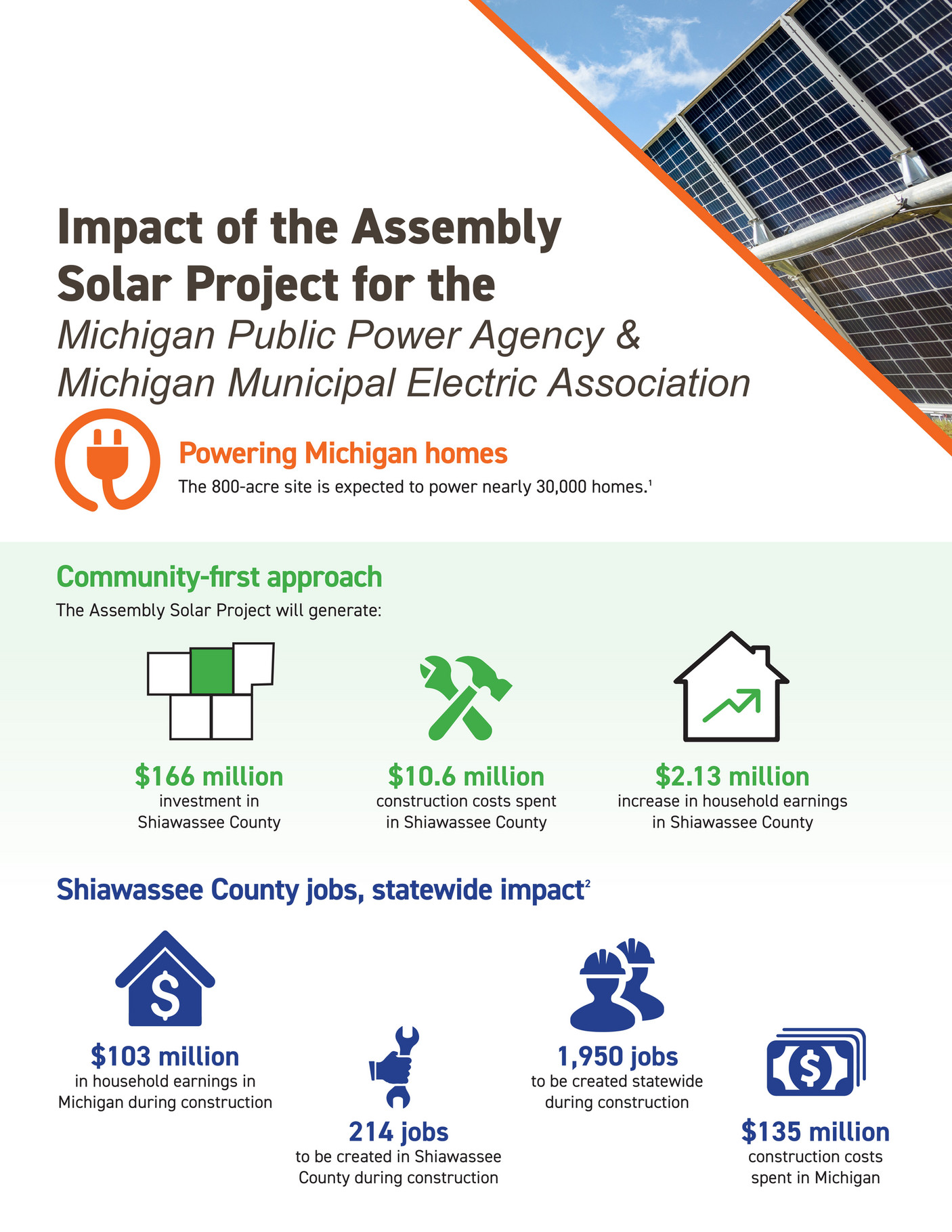 Impact of the Assembly Solar Project for the
Michigan Public Power Agency & Michigan Municipal Electric Association

Powering Michigan homes
The 800-acre site is expected to power nearly 30,000 homes.$^1$

Community-first approach
The Assembly Solar Project will generate:

$166 million
investment in Shiawassee County

$10.6 million
construction costs spent in Shiawassee County

$2.13 million
increase in household earnings in Shiawassee County

Shiawassee County jobs, statewide impact$^2$

$103 million
in household earnings in Michigan during construction

214 jobs
to be created in Shiawassee County during construction

1,950 jobs
to be created statewide during construction

$135 million
construction costs spent in Michigan